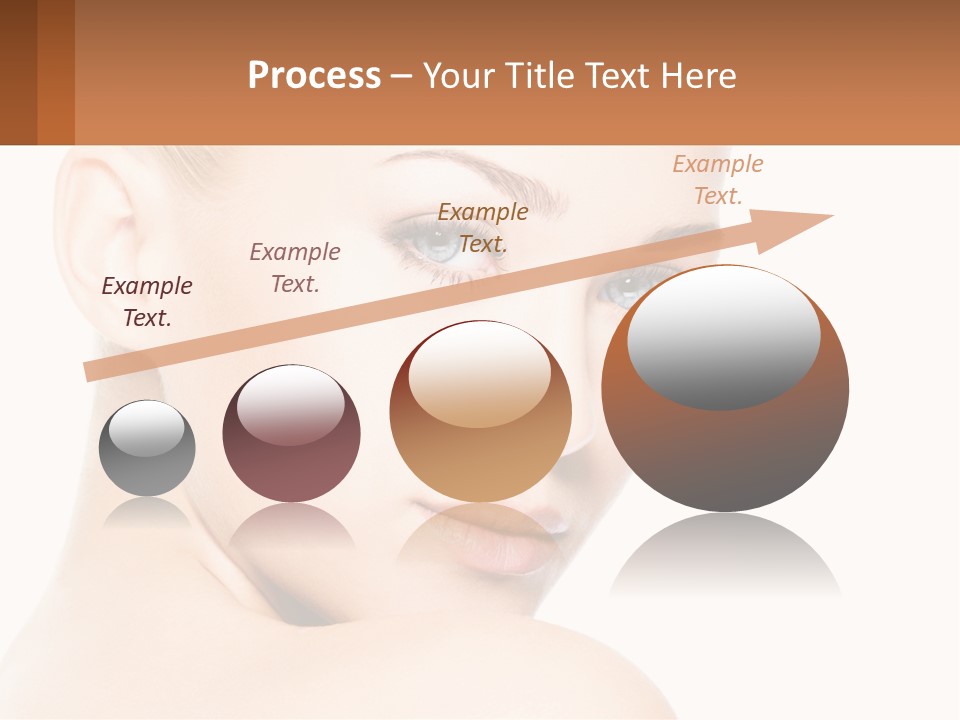 Process – Your Title Text Here

Example Text.

Example Text.

Example Text.

Example Text.